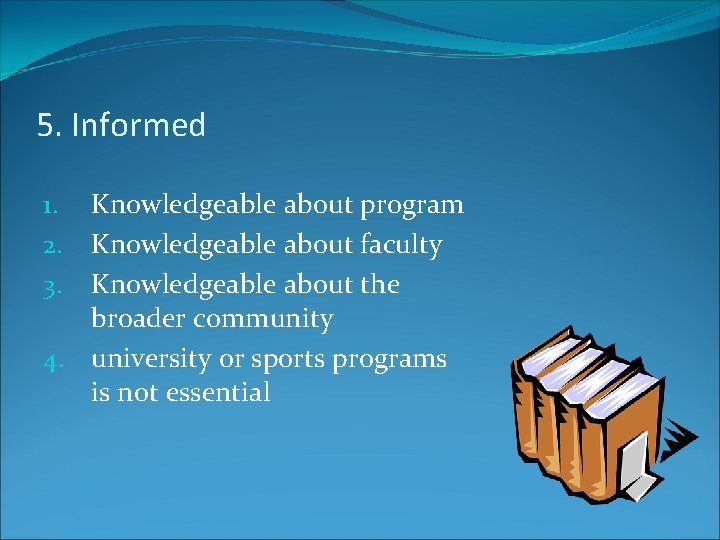 5. Informed

1. Knowledgeable about program
2. Knowledgeable about faculty
3. Knowledgeable about the broader community
4. university or sports programs is not essential